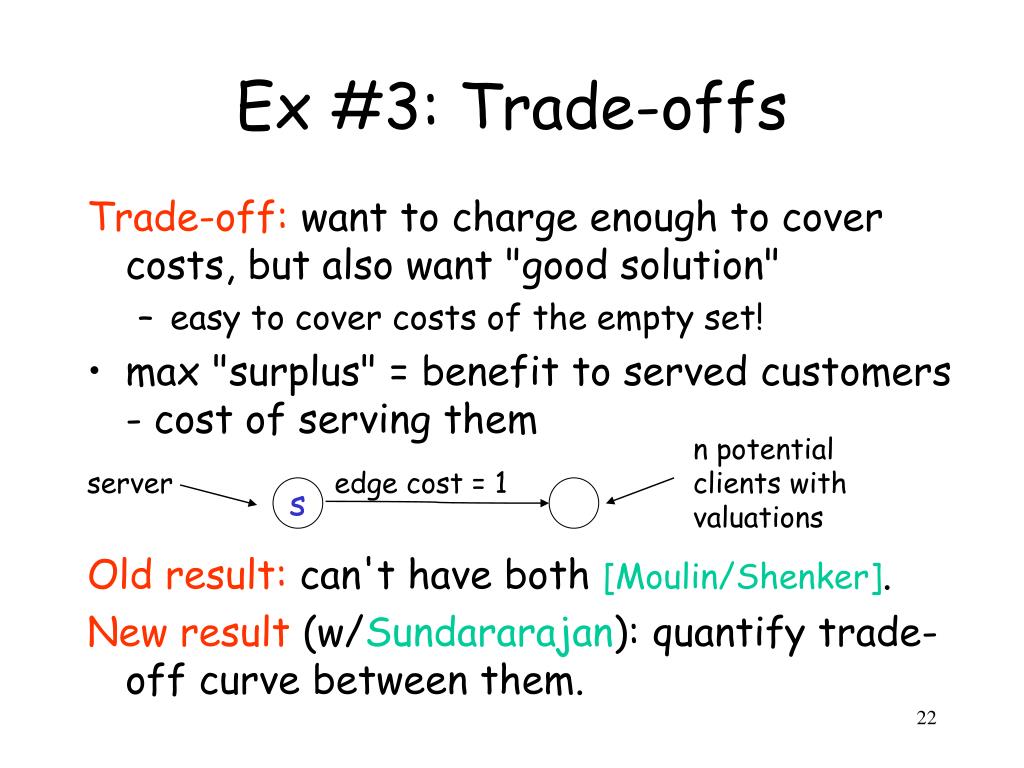 Ex #3: Trade-offs

Trade-off: want to charge enough to cover costs, but also want "good solution"

– easy to cover costs of the empty set!

• max "surplus" = benefit to served customers - cost of serving them

server

s

edge cost = 1

n potential clients with valuations

Old result: can't have both [Moulin/Shenker].

New result (w/Sundararajan): quantify trade-off curve between them.

22